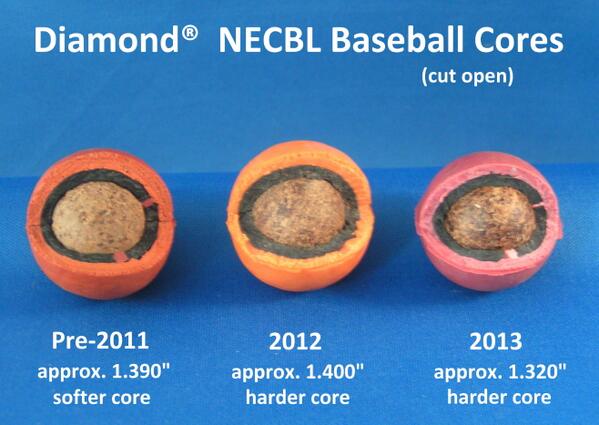 Diamond® NECBL Baseball Cores
(cut open)

Pre-2011
approx. 1.390"
softer core

2012
approx. 1.400"
harder core

2013
approx. 1.320"
harder core